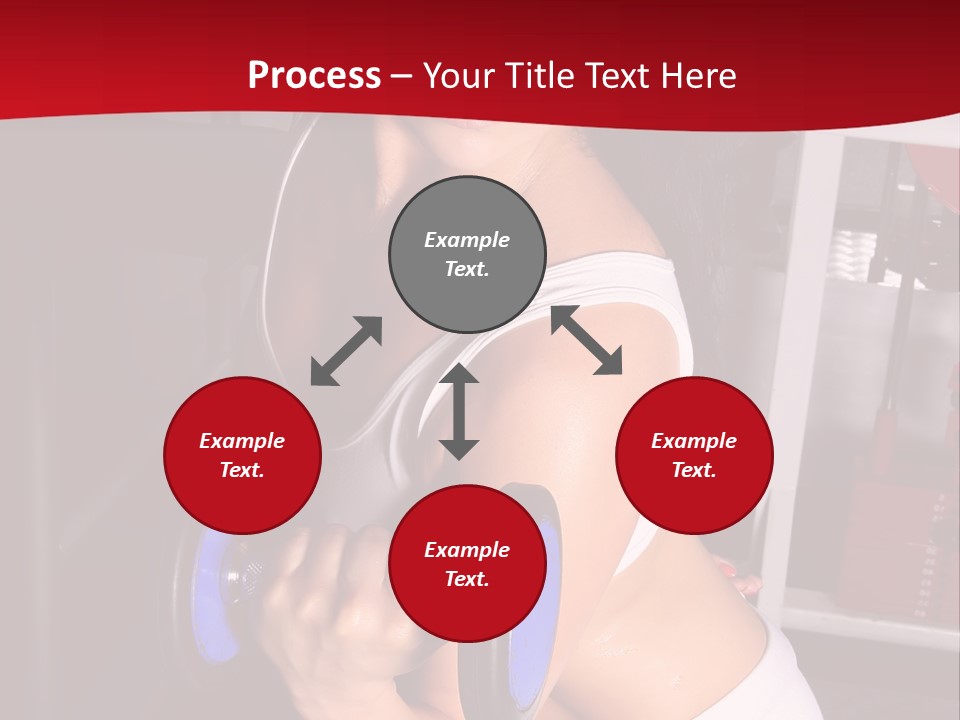 Process – Your Title Text Here

Example Text.

Example Text.

Example Text.

Example Text.